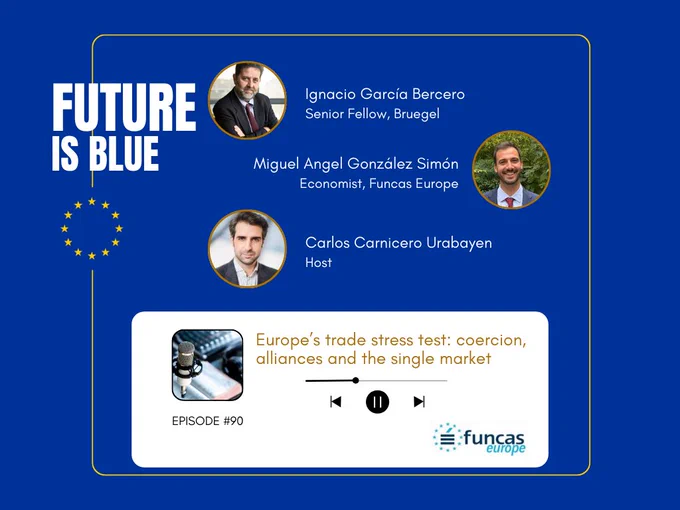 FUTURE IS BLUE

Ignacio García Bercero
Senior Fellow, Bruegel

Miguel Angel González Simón
Economist, Funcas Europe

Carlos Carnicero Urabayen
Host

Europe's trade stress test: coercion, alliances and the single market

EPISODE #90

funcas europe